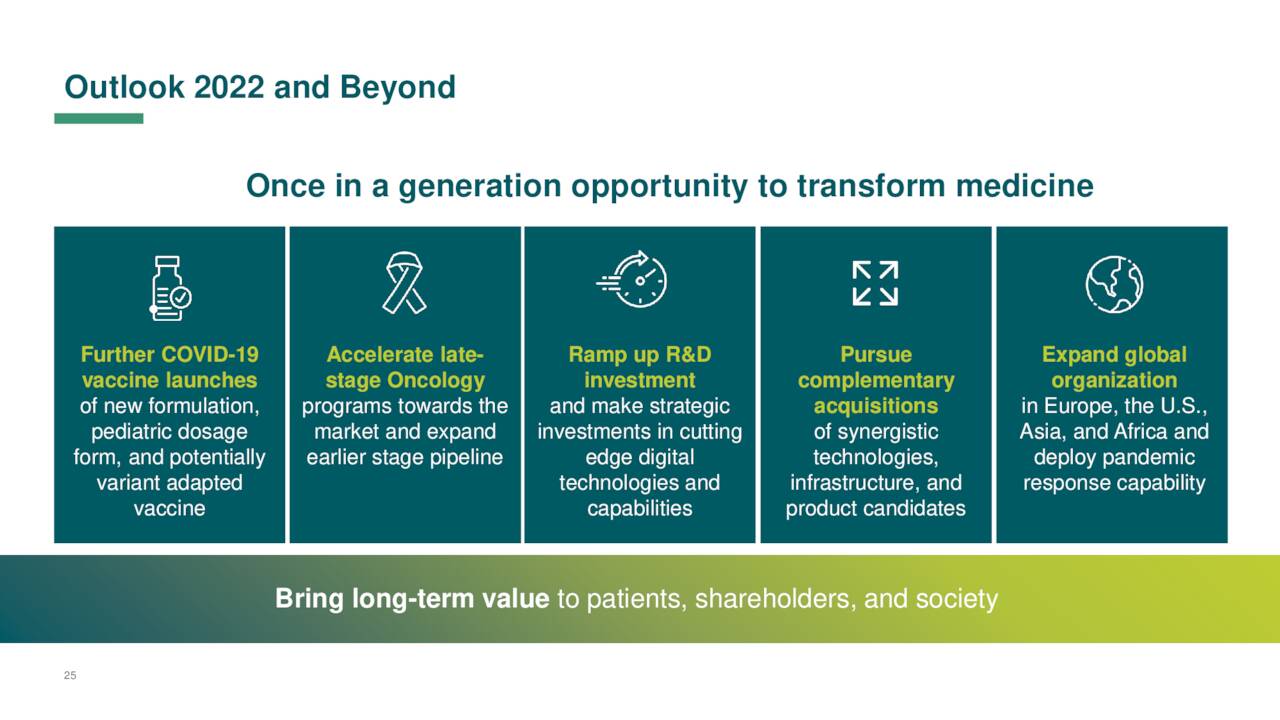 Outlook 2022 and Beyond

Once in a generation opportunity to transform medicine

Further COVID-19 vaccine launches of new formulation, pediatric dosage form, and potentially variant adapted vaccine

Accelerate late-stage Oncology programs towards the market and expand earlier stage pipeline

Ramp up R&D investment and make strategic investments in cutting edge digital technologies and capabilities

Pursue complementary acquisitions of synergistic technologies, infrastructure, and product candidates

Expand global organization in Europe, the U.S., Asia, and Africa and deploy pandemic response capability

Bring long-term value to patients, shareholders, and society

25